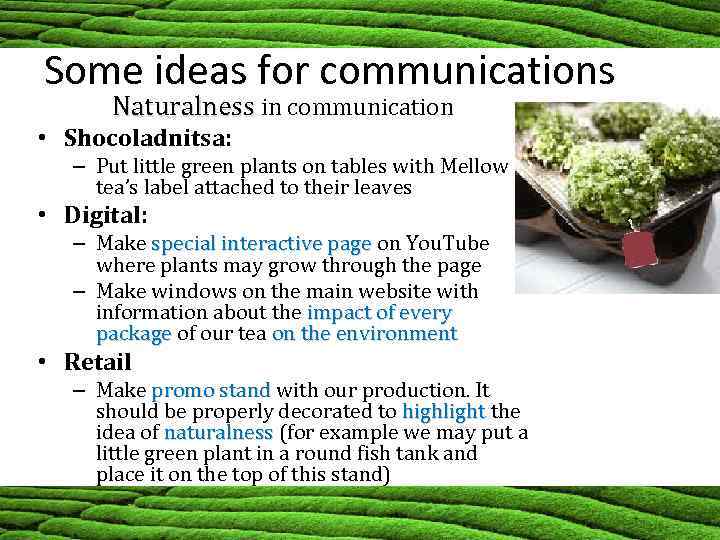 Some ideas for communications

Naturalness in communication

• Shocoladnitsa:
– Put little green plants on tables with Mellow tea's label attached to their leaves
• Digital:
– Make special interactive page on YouTube where plants may grow through the page
– Make windows on the main website with information about the impact of every package of our tea on the environment
• Retail
– Make promo stand with our production. It should be properly decorated to highlight the idea of naturalness (for example we may put a little green plant in a round fish tank and place it on the top of this stand)